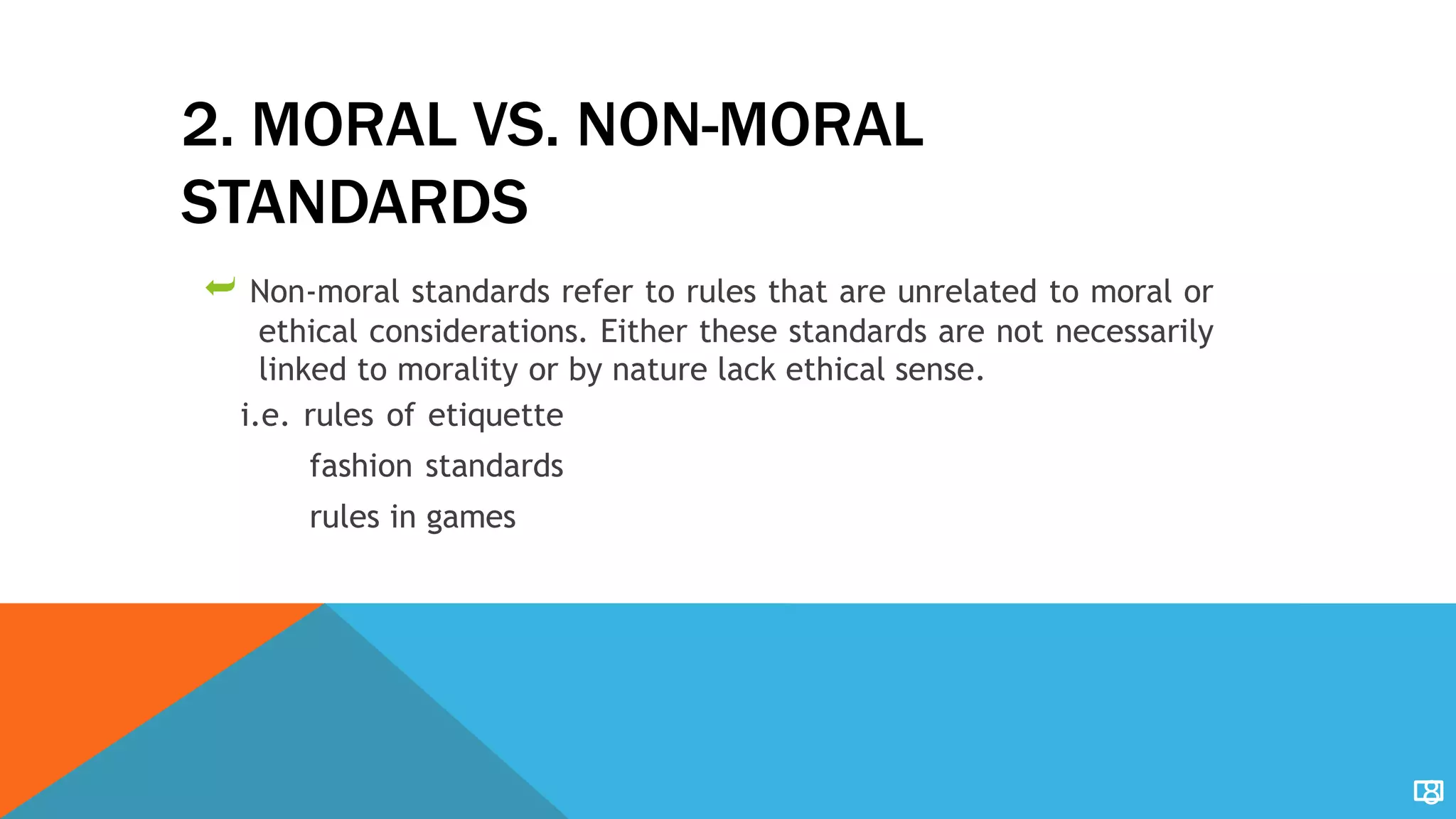 2. MORAL VS. NON-MORAL STANDARDS

Non-moral standards refer to rules that are unrelated to moral or ethical considerations. Either these standards are not necessarily linked to morality or by nature lack ethical sense.

i.e. rules of etiquette

fashion standards

rules in games